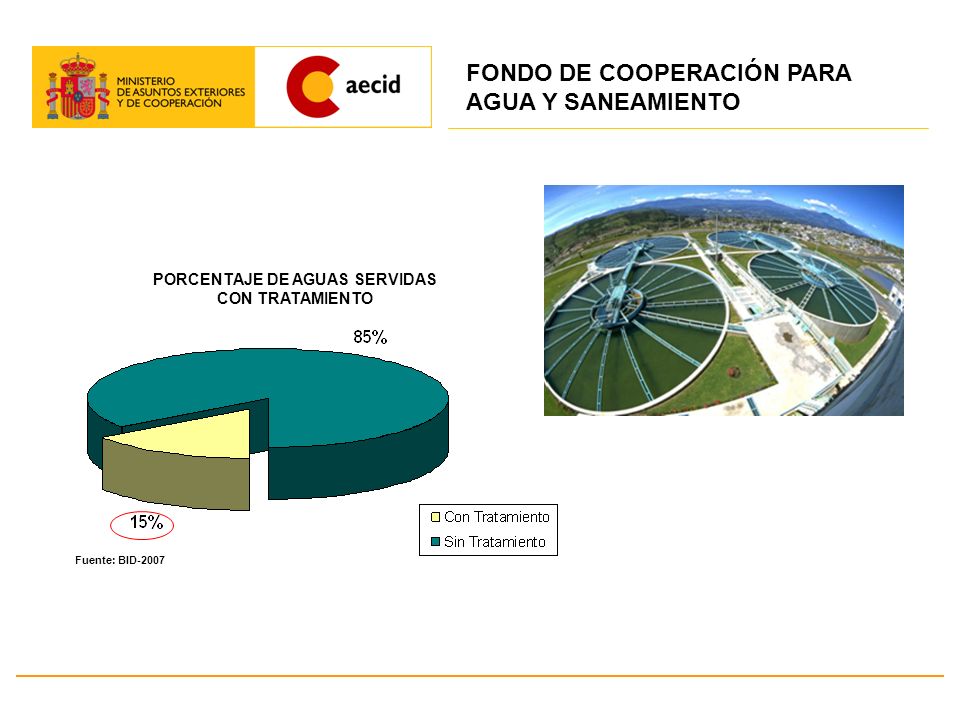 MINISTERIO
DE ASUNTOS EXTERIORES
Y DE COOPERACIÓN

aecid

FONDO DE COOPERACIÓN PARA AGUA Y SANEAMIENTO

PORCENTAJE DE AGUAS SERVIDAS CON TRATAMIENTO

85%

15%

Con Tratamiento
Sin Tratamiento

Fuente: BID-2007